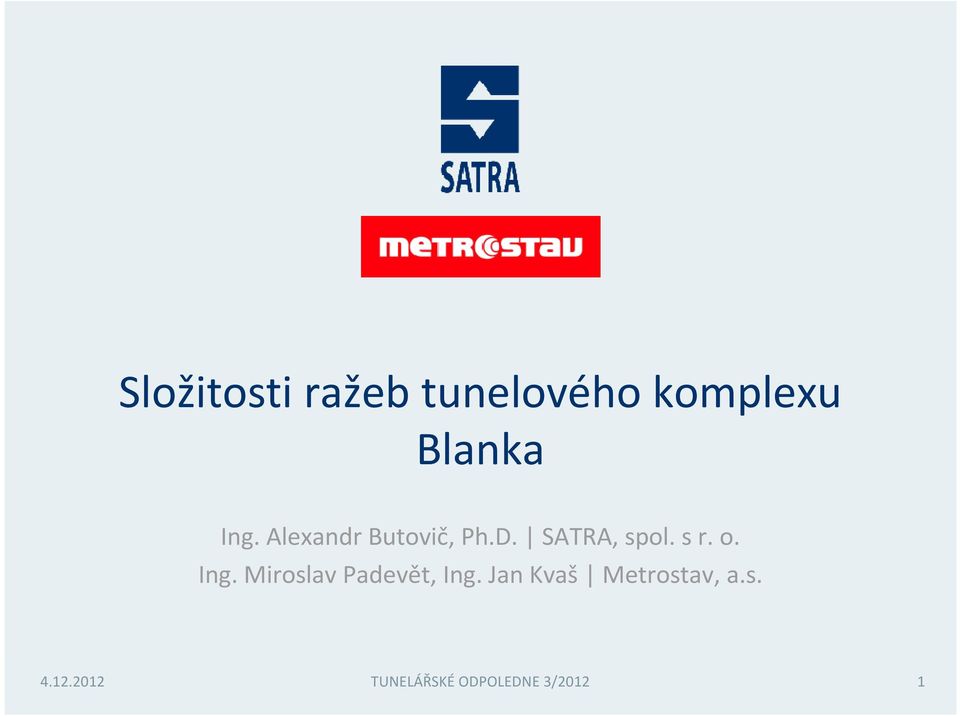 SATRA

METROSTAV

Složitosti ražeb tunelového komplexu Blanka

Ing. Alexandr Butovič, Ph.D. | SATRA, spol. s r. o.
Ing. Miroslav Padevět, Ing. Jan Kvaš | Metrostav, a.s.

4.12.2012

TUNELÁŘSKÉ ODPOLEDNE 3/2012

1